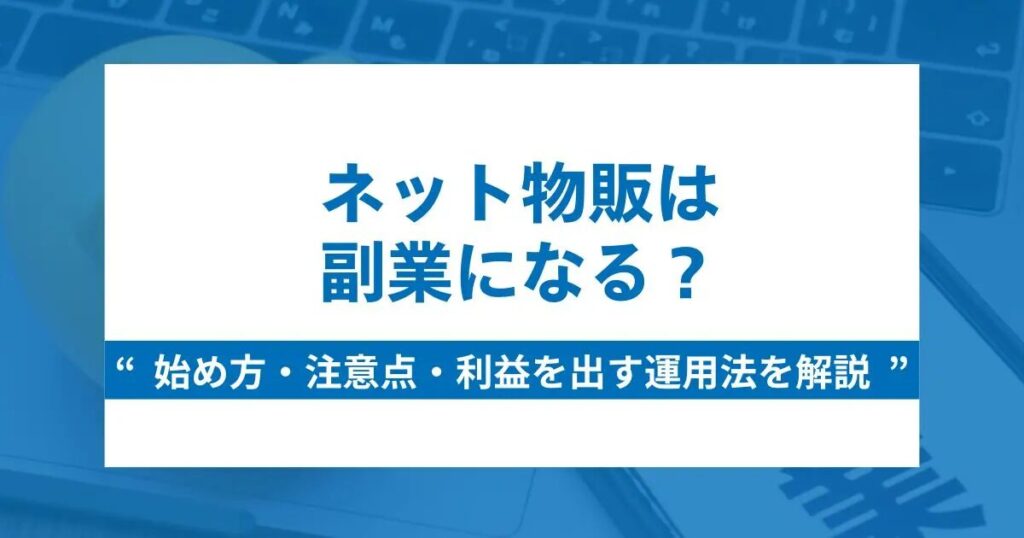 ネット物販は
副業になる？

“ 始め方・注意点・利益を出す運用法を解説 ”